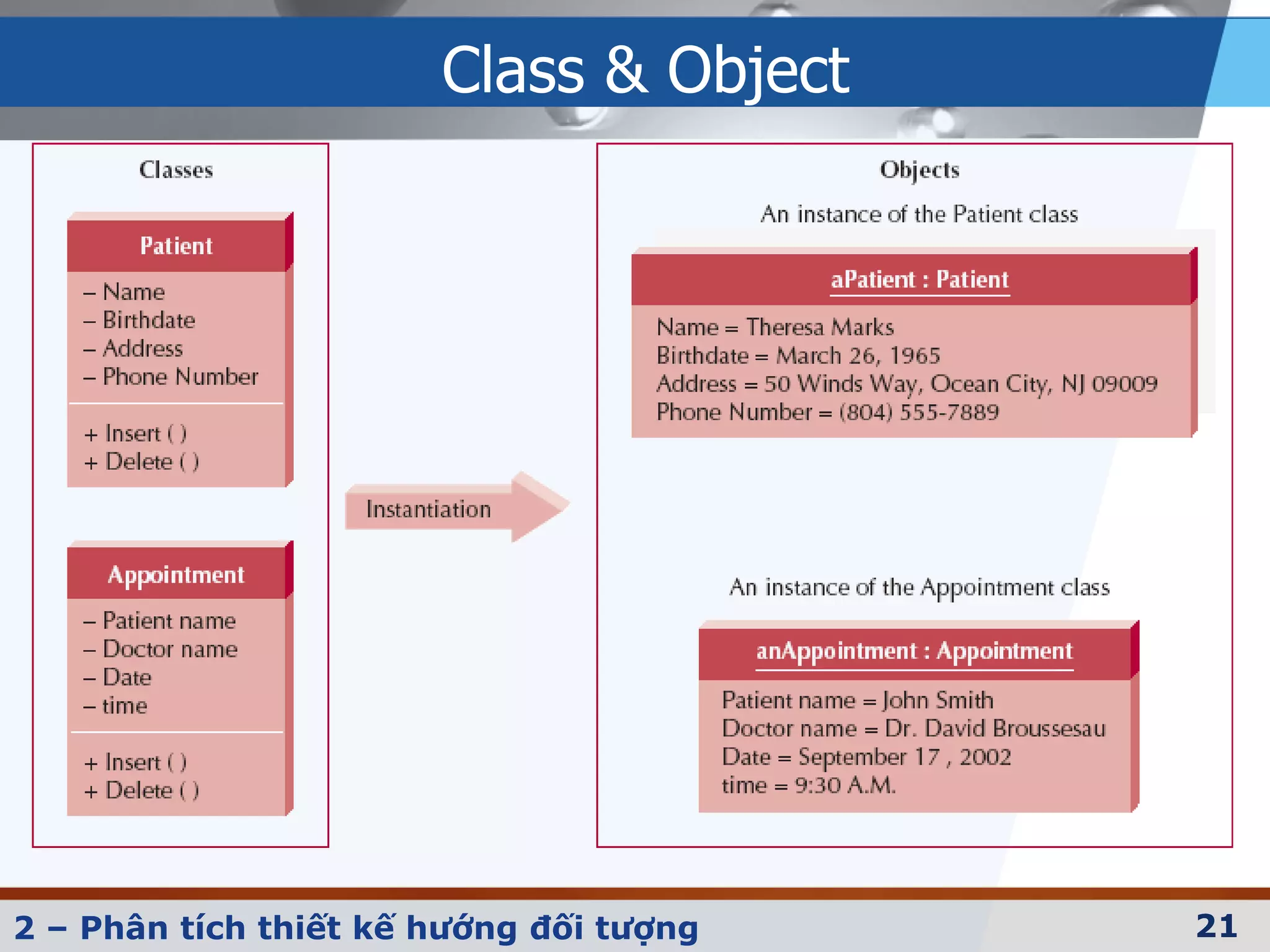 Class & Object

Classes

Patient

– Name
– Birthdate
– Address
– Phone Number

+ Insert ( )
+ Delete ( )

Appointment

– Patient name
– Doctor name
– Date
– time

+ Insert ( )
+ Delete ( )

Instantiation

Objects

An instance of the Patient class

aPatient : Patient

Name = Theresa Marks
Birthdate = March 26, 1965
Address = 50 Winds Way, Ocean City, NJ 09009
Phone Number = (804) 555-7889

An instance of the Appointment class

anAppointment : Appointment

Patient name = John Smith
Doctor name = Dr. David Broussesau
Date = September 17 , 2002
time = 9:30 A.M.

2 – Phân tích thiết kế hướng đối tượng

21